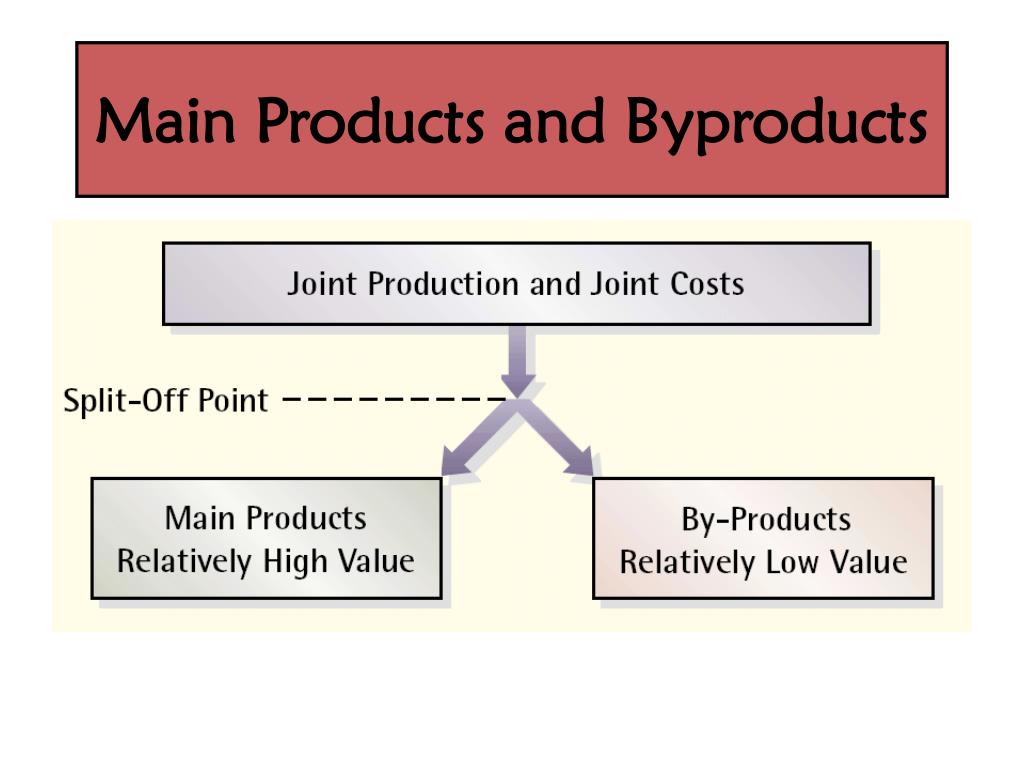 Main Products and Byproducts

Joint Production and Joint Costs

Split-Off Point

Main Products
Relatively High Value

By-Products
Relatively Low Value